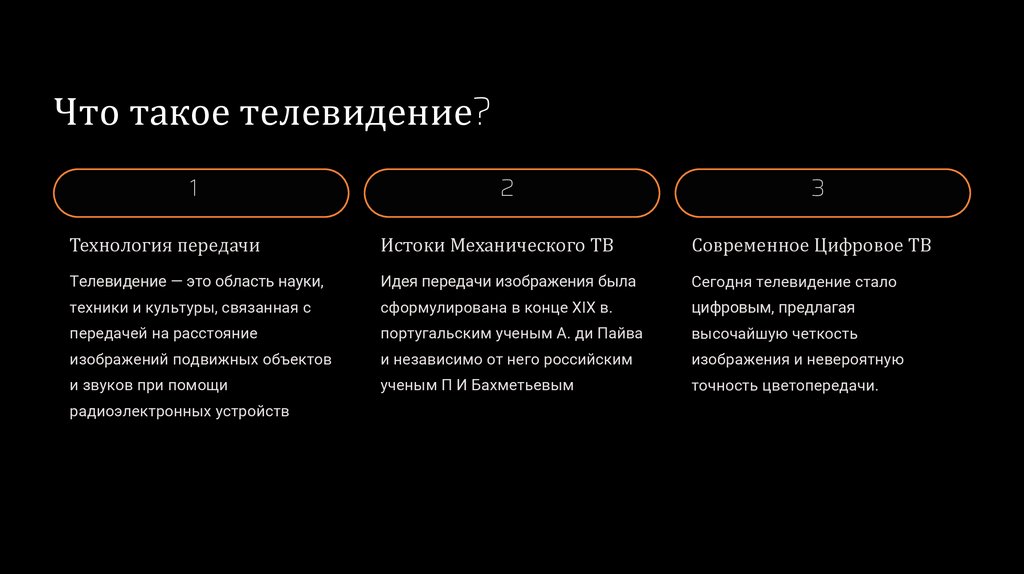 Что такое телевидение?

1

Технология передачи

Телевидение — это область науки, техники и культуры, связанная с передачей на расстояние изображений подвижных объектов и звуков при помощи радиоэлектронных устройств

2

Истоки Механического ТВ

Идея передачи изображения была сформулирована в конце XIX в. португальским ученым А. ди Пайва и независимо от него российским ученым П И Бахметьевым

3

Современное Цифровое ТВ

Сегодня телевидение стало цифровым, предлагая высочайшую четкость изображения и невероятную точность цветопередачи.